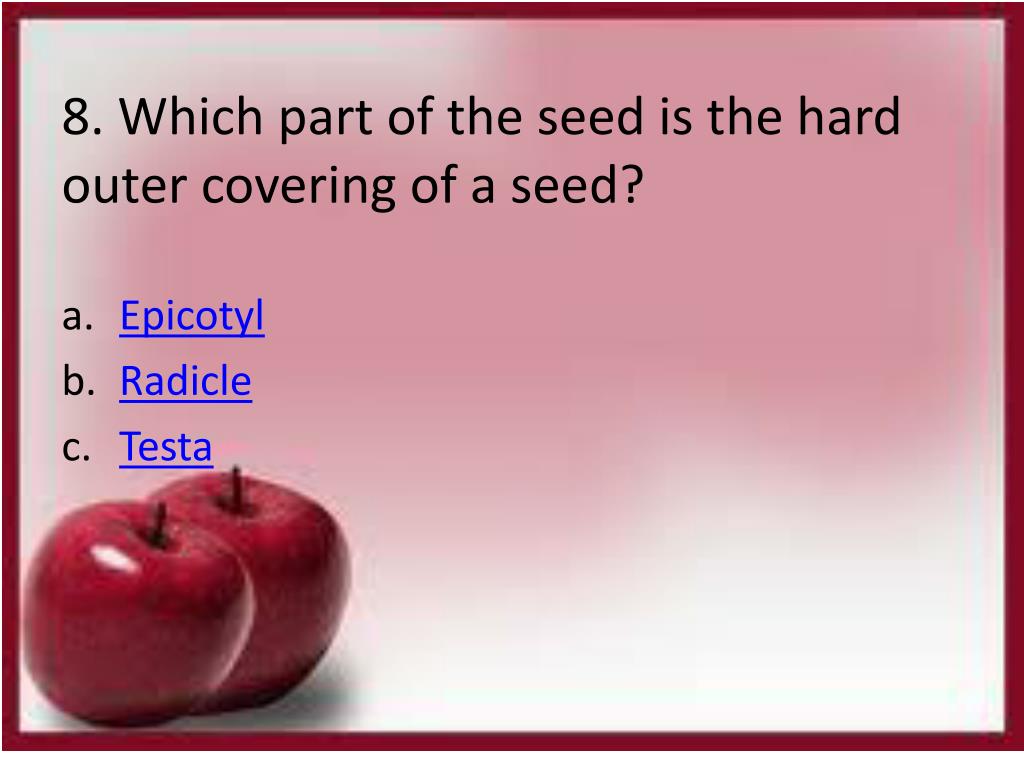 8. Which part of the seed is the hard outer covering of a seed?

a. Epicotyl
b. Radicle
c. Testa